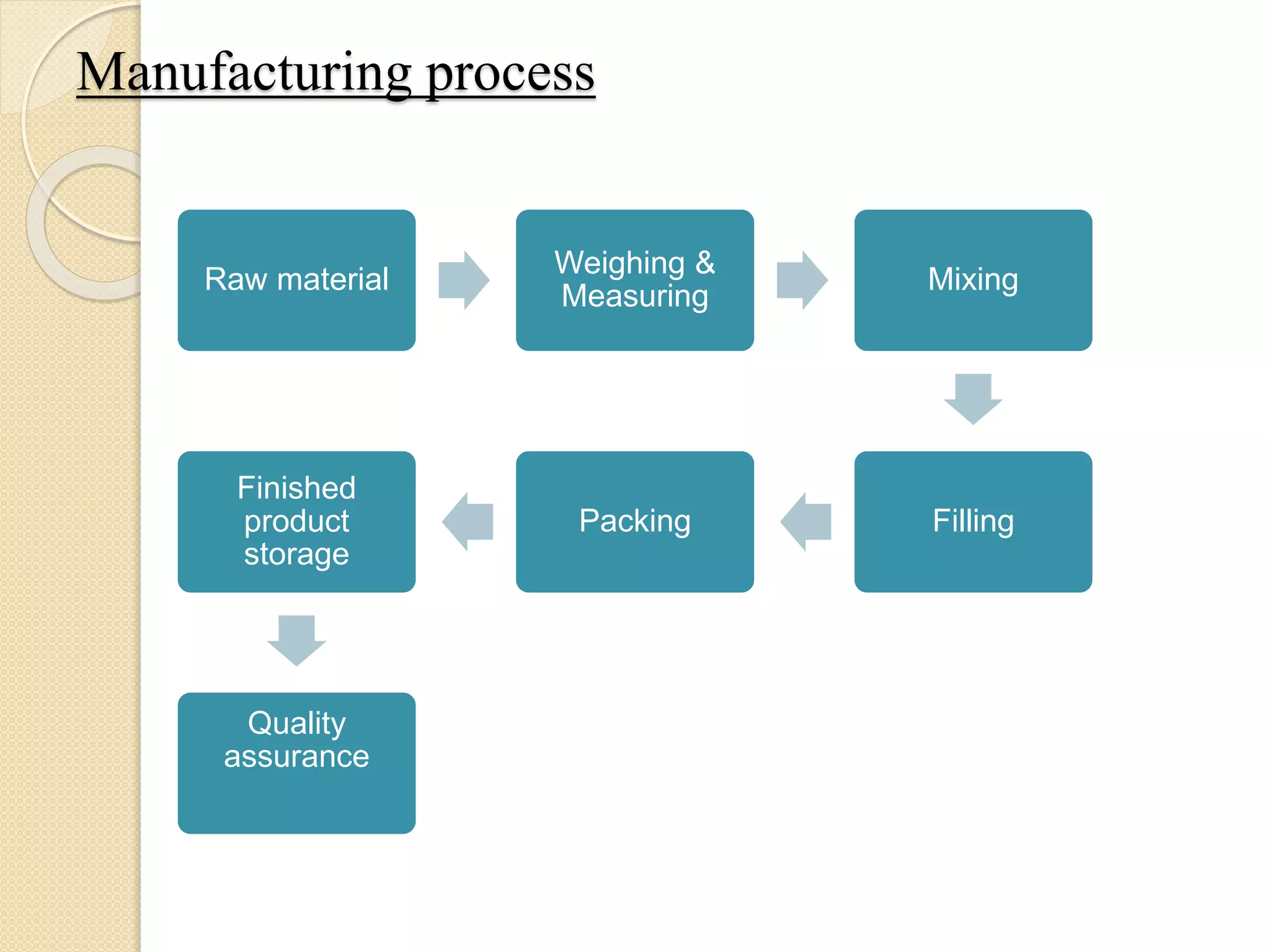 Manufacturing process

Raw material

Weighing & Measuring

Mixing

Filling

Packing

Finished product storage

Quality assurance